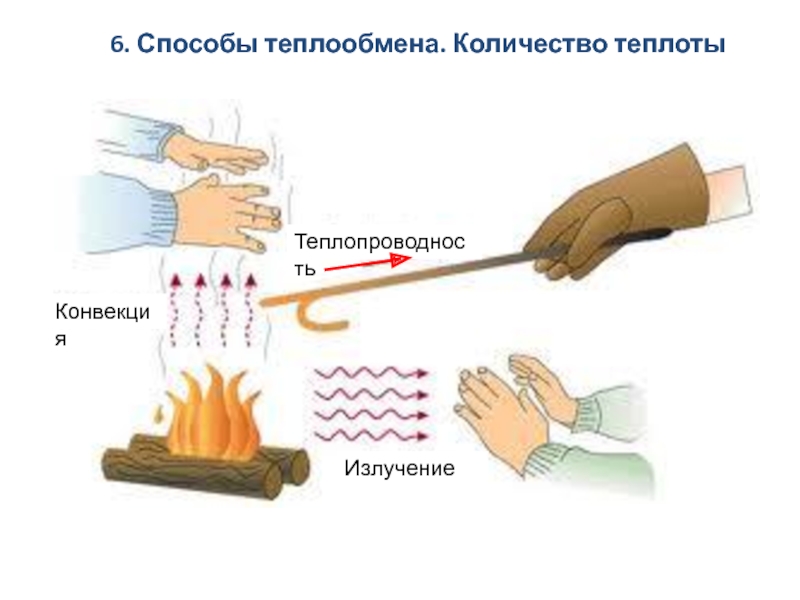 6. Способы теплообмена. Количество теплоты

Теплопроводность

Конвекция

Излучение